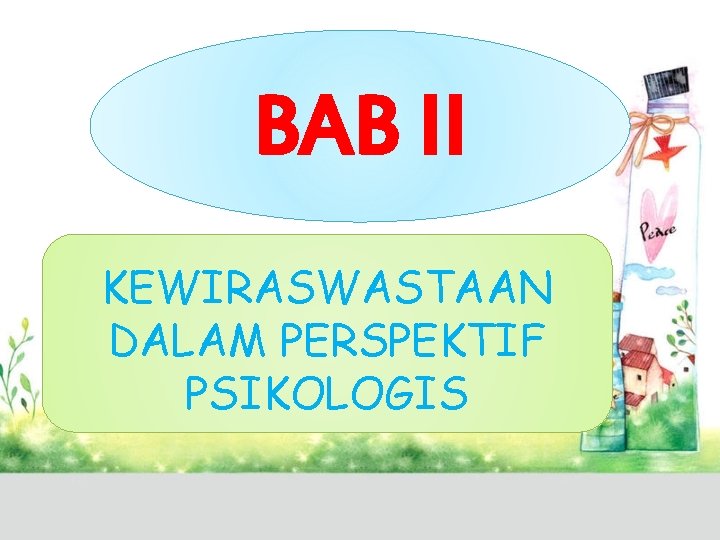 BAB II

KEWIRASWASTAAN DALAM PERSPEKTIF PSIKOLOGIS

Peace